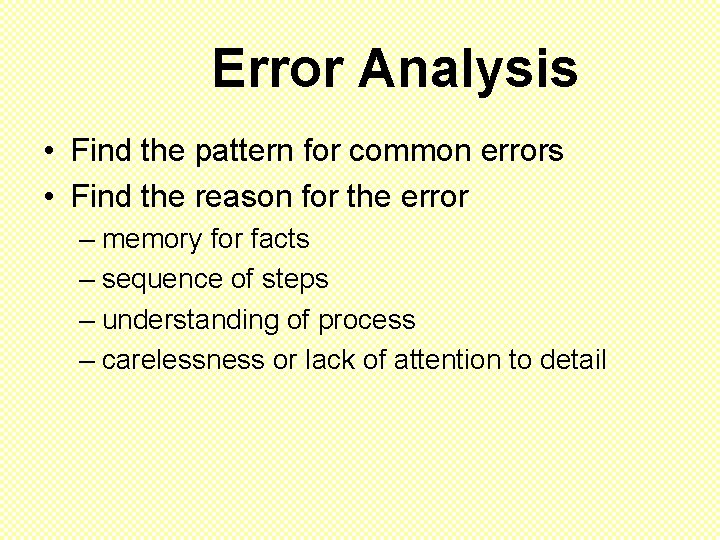 Error Analysis

• Find the pattern for common errors
• Find the reason for the error
– memory for facts
– sequence of steps
– understanding of process
– carelessness or lack of attention to detail